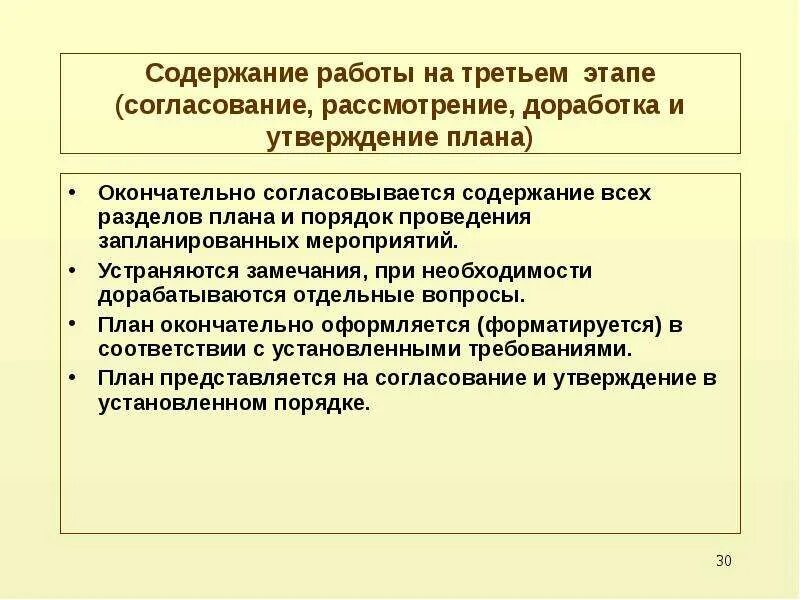 Содержание работы на третьем этапе (согласование, рассмотрение, доработка и утверждение плана)

• Окончательно согласовывается содержание всех разделов плана и порядок проведения запланированных мероприятий.
• Устраняются замечания, при необходимости дорабатываются отдельные вопросы.
• План окончательно оформляется (форматируется) в соответствии с установленными требованиями.
• План представляется на согласование и утверждение в установленном порядке.

30